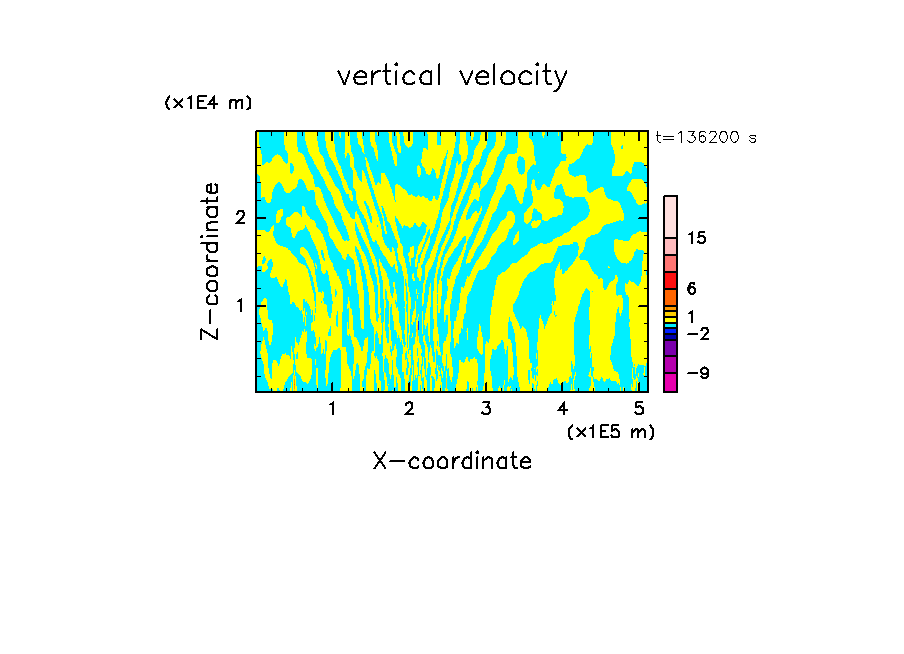 vertical velocity

(x1E4 m)

t=136200 s

Z-coordinate

2

1

15

6

1

−2

−9

1 2 3 4 5

(x1E5 m)

X-coordinate